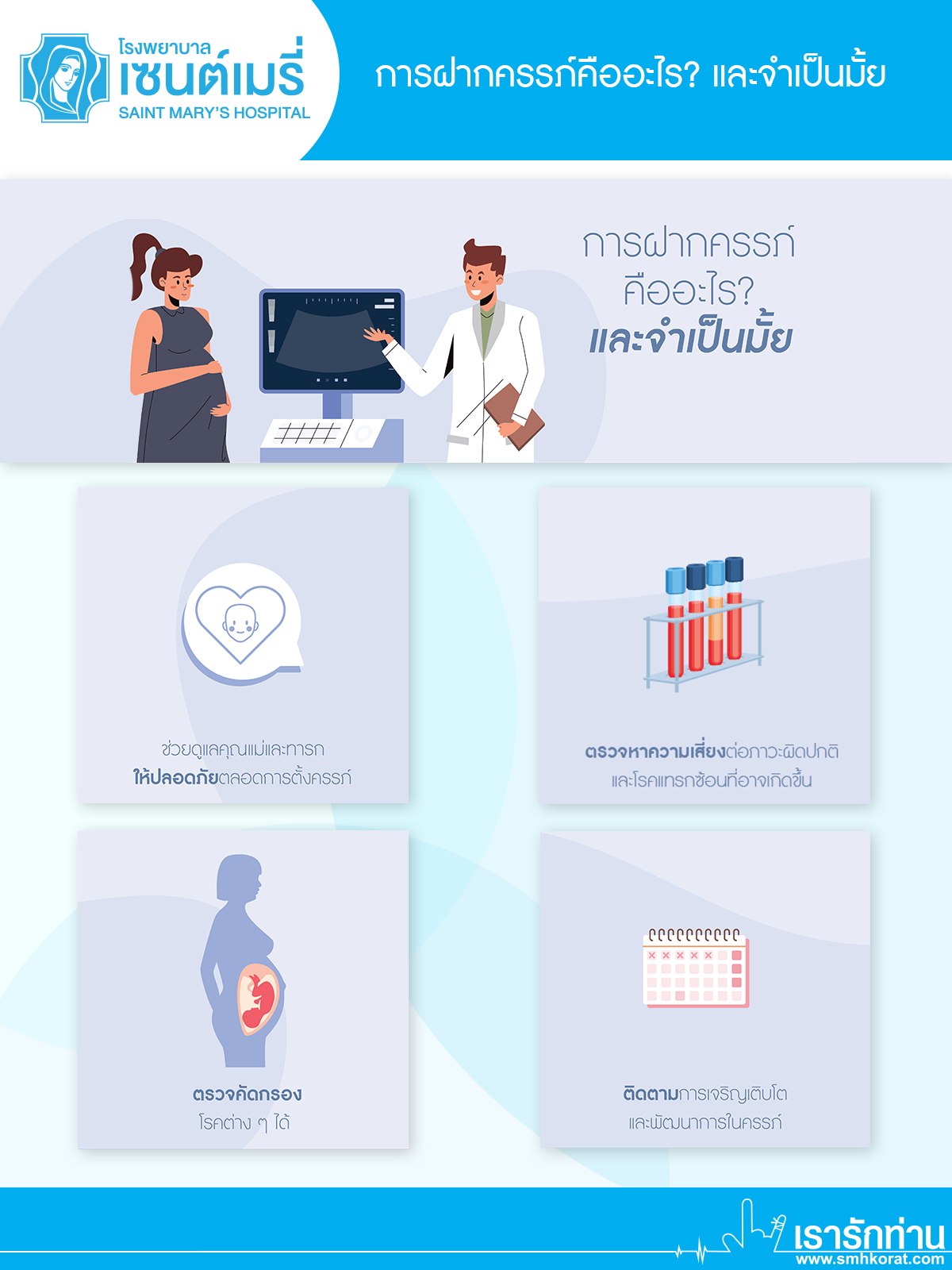 โรงพยาบาล
เซนต์เมรี่
SAINT MARY'S HOSPITAL

การฝากครรภ์คืออะไร? และจำเป็นมั้ย

การฝากครรภ์
คืออะไร?
และจำเป็นมั้ย

ช่วยดูแลคุณแม่และทารก
ให้ปลอดภัยตลอดการตั้งครรภ์

ตรวจหาความเสี่ยงต่อภาวะผิดปกติ
และโรคแทรกซ้อนที่อาจเกิดขึ้น

ตรวจคัดกรอง
โรคต่าง ๆ ได้

ติดตามการเจริญเติบโต
และพัฒนาการในครรภ์

เรารักท่าน
www.smhkorat.com